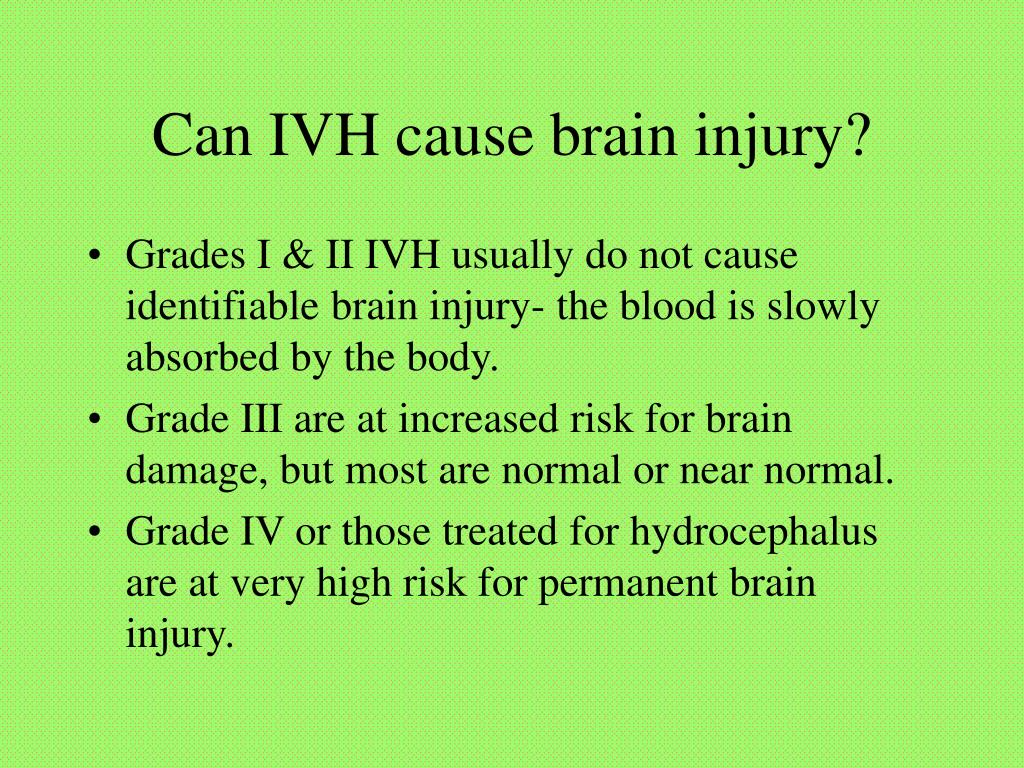 Can IVH cause brain injury?

• Grades I & II IVH usually do not cause identifiable brain injury- the blood is slowly absorbed by the body.
• Grade III are at increased risk for brain damage, but most are normal or near normal.
• Grade IV or those treated for hydrocephalus are at very high risk for permanent brain injury.